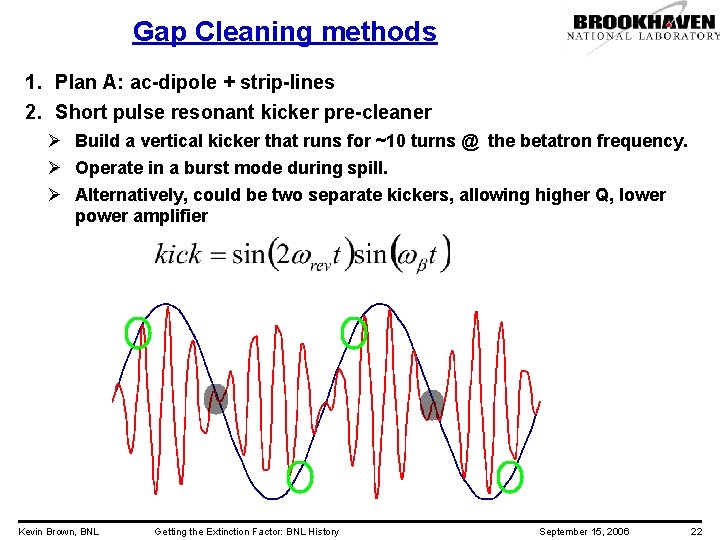 Gap Cleaning methods

BROOKHAVEN
NATIONAL LABORATORY

1. Plan A: ac-dipole + strip-lines
2. Short pulse resonant kicker pre-cleaner
➢ Build a vertical kicker that runs for ~10 turns @ the betatron frequency.
➢ Operate in a burst mode during spill.
➢ Alternatively, could be two separate kickers, allowing higher Q, lower power amplifier

$kick = \sin(2\omega_{rev}t)\sin(\omega_{\beta}t)$

Kevin Brown, BNL Getting the Extinction Factor: BNL History September 15, 2006 22